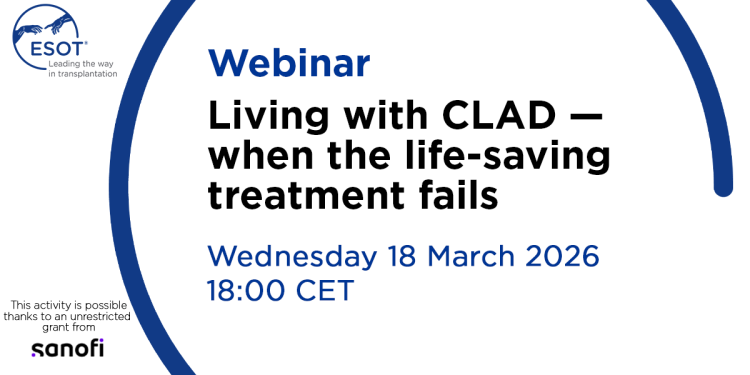 ESOT®
Leading the way in transplantation

Webinar

Living with CLAD — when the life-saving treatment fails

Wednesday 18 March 2026
18:00 CET

This activity is possible thanks to an unrestricted grant from

sanofi